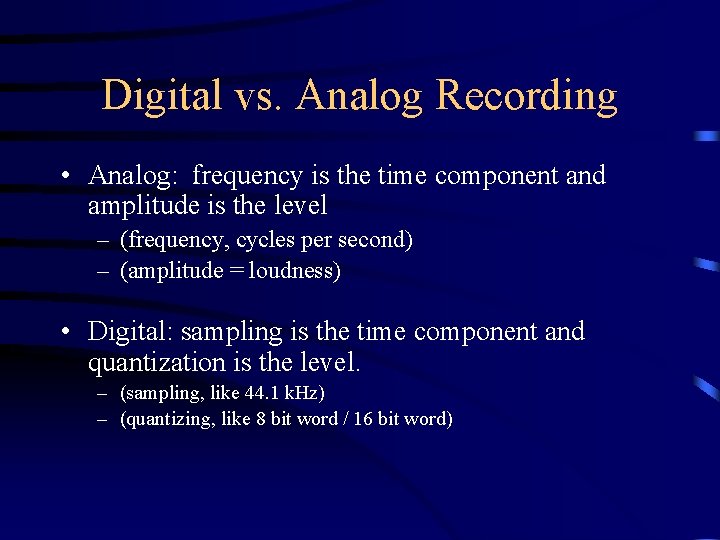 Digital vs. Analog Recording

• Analog: frequency is the time component and amplitude is the level
– (frequency, cycles per second)
– (amplitude = loudness)

• Digital: sampling is the time component and quantization is the level.
– (sampling, like 44.1 kHz)
– (quantizing, like 8 bit word / 16 bit word)